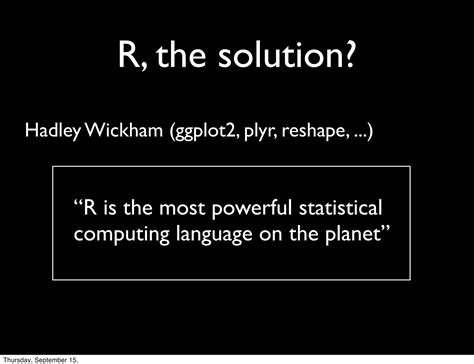 R, the solution?

Hadley Wickham (ggplot2, plyr, reshape, ...)

“R is the most powerful statistical computing language on the planet”

Thursday, September 15,